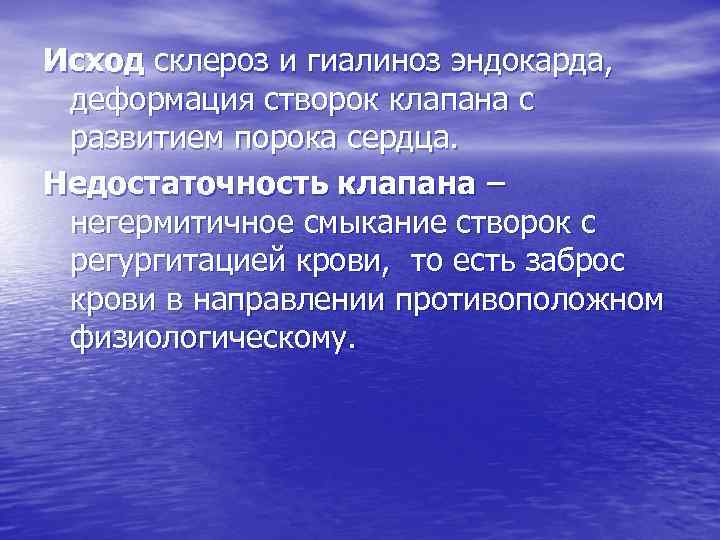 Исход склероз и гиалиноз эндокарда, деформация створок клапана с развитием порока сердца.

Недостаточность клапана – негермитичное смыкание створок с регургитацией крови,  то есть заброс крови в направлении противоположном физиологическому.